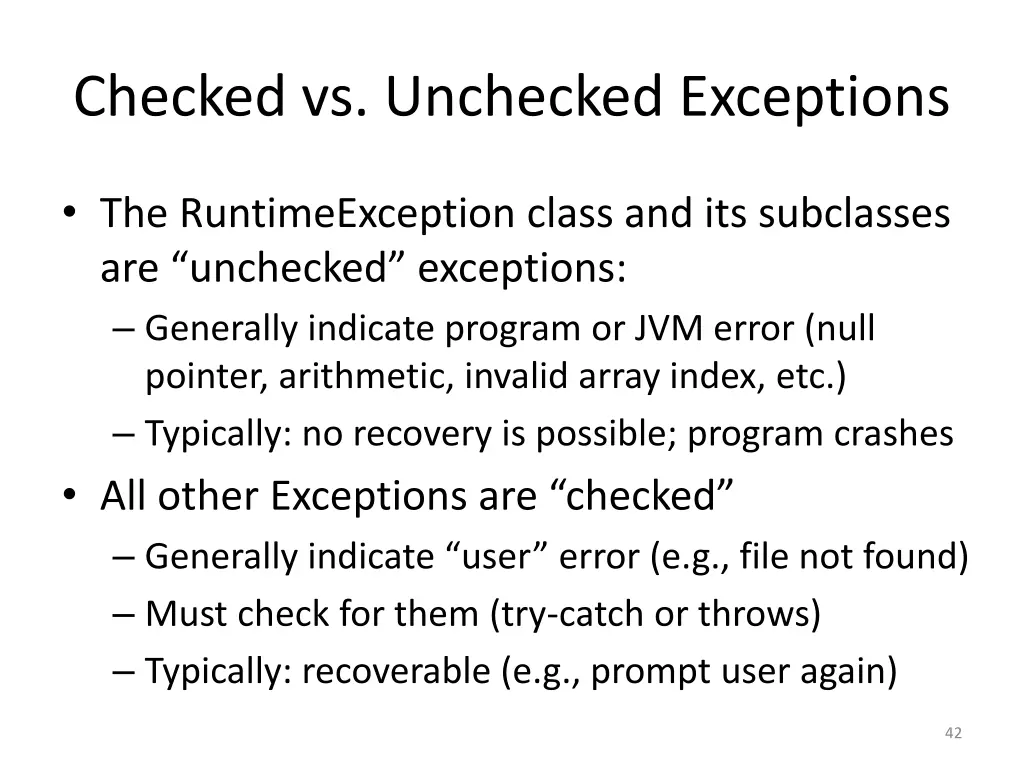 Checked vs. Unchecked Exceptions

• The RuntimeException class and its subclasses are “unchecked” exceptions:
  – Generally indicate program or JVM error (null pointer, arithmetic, invalid array index, etc.)
  – Typically: no recovery is possible; program crashes
• All other Exceptions are “checked”
  – Generally indicate “user” error (e.g., file not found)
  – Must check for them (try-catch or throws)
  – Typically: recoverable (e.g., prompt user again)

42